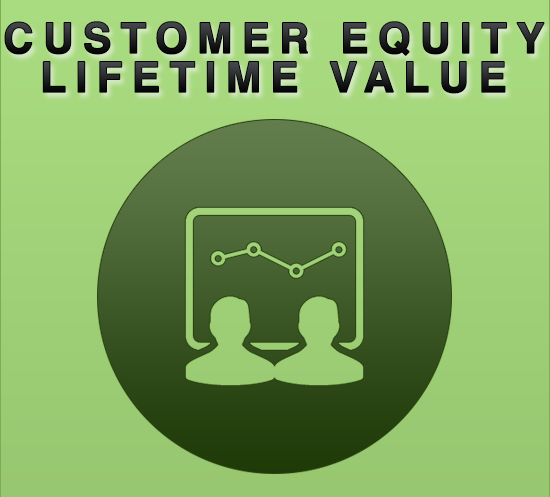 CUSTOMER EQUITY
LIFETIME VALUE